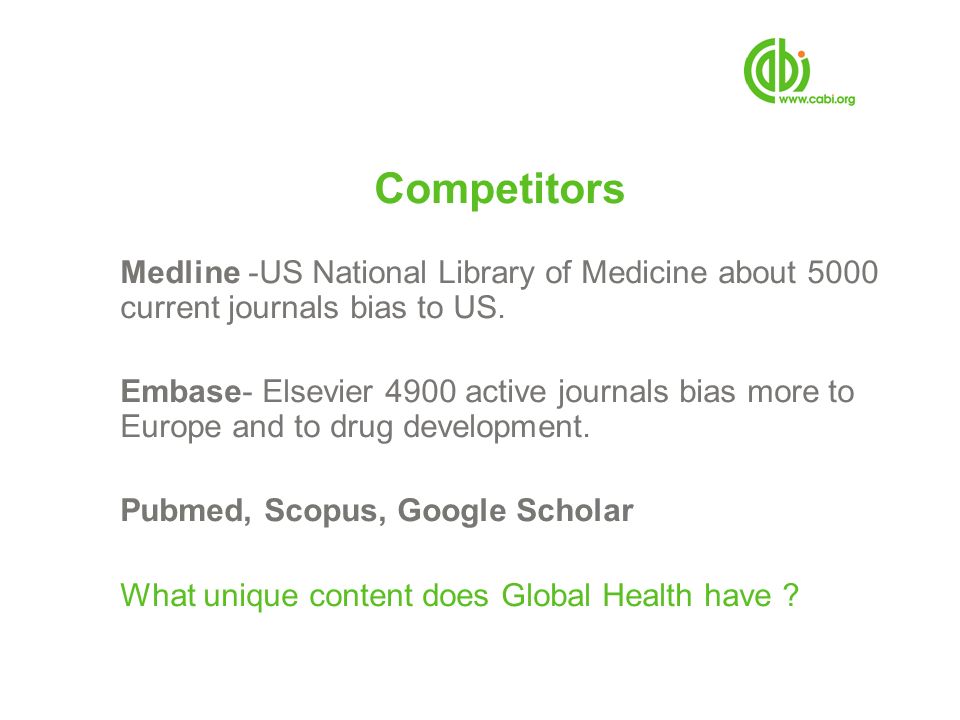 cabi
www.cabi.org

Competitors

Medline -US National Library of Medicine about 5000 current journals bias to US.

Embase- Elsevier 4900 active journals bias more to Europe and to drug development.

Pubmed, Scopus, Google Scholar

What unique content does Global Health have ?